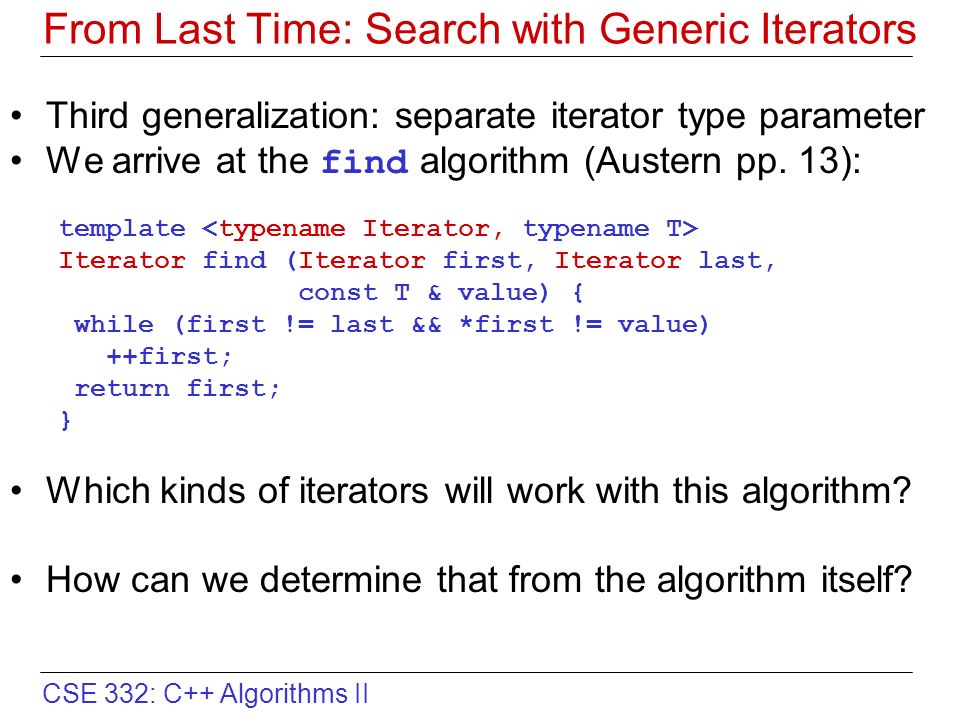 From Last Time: Search with Generic Iterators

• Third generalization: separate iterator type parameter
• We arrive at the find algorithm (Austern pp. 13):

template <typename Iterator, typename T>
Iterator find (Iterator first, Iterator last,
               const T & value) {
 while (first != last && *first != value)
   ++first;
 return first;
}

• Which kinds of iterators will work with this algorithm?

• How can we determine that from the algorithm itself?

CSE 332: C++ Algorithms II